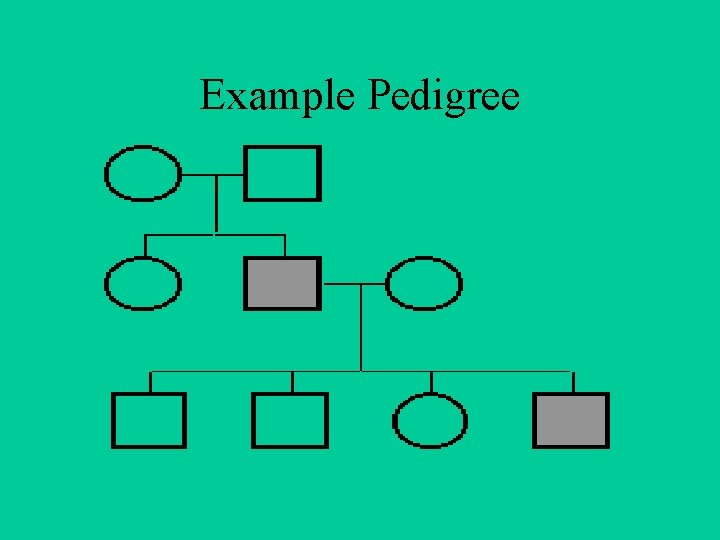 Example Pedigree